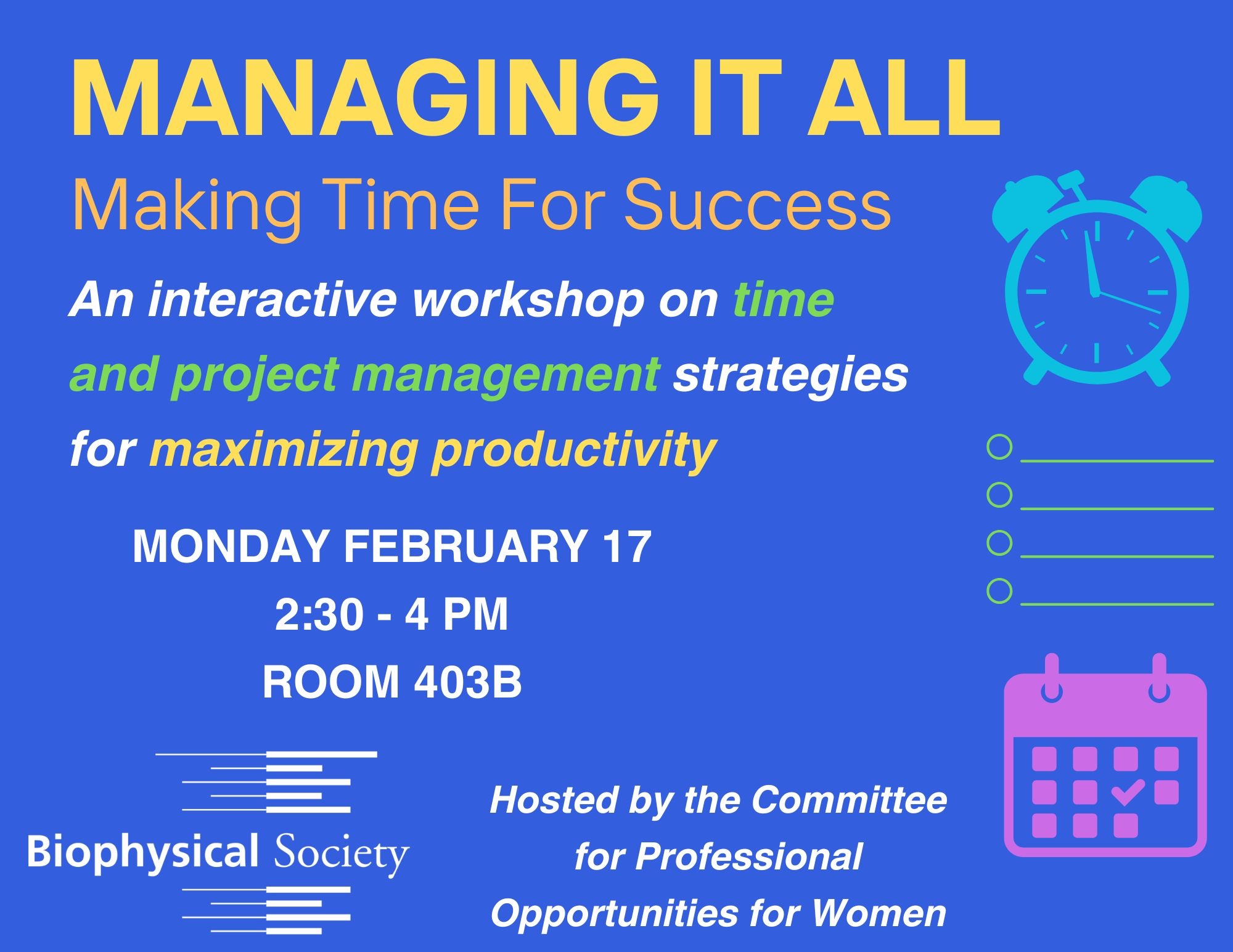 MANAGING IT ALL

Making Time For Success

An interactive workshop on time and project management strategies for maximizing productivity

MONDAY FEBRUARY 17
2:30 - 4 PM
ROOM 403B

Biophysical Society

Hosted by the Committee for Professional Opportunities for Women